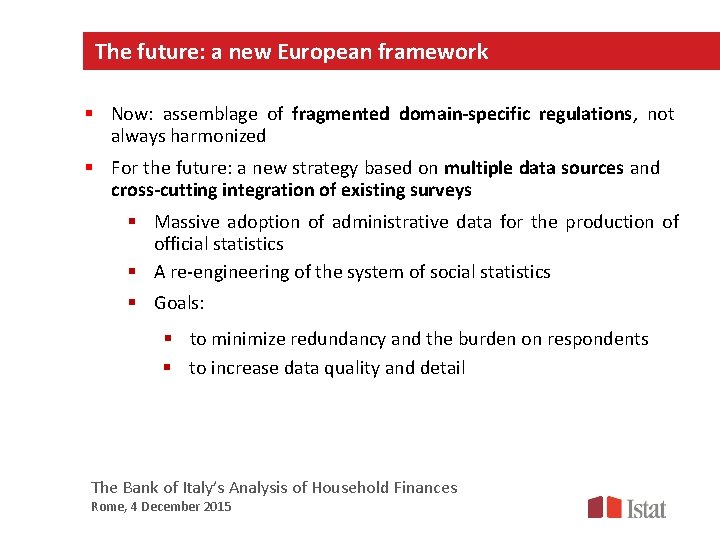 The future: a new European framework

▪ Now: assemblage of fragmented domain-specific regulations, not always harmonized

▪ For the future: a new strategy based on multiple data sources and cross-cutting integration of existing surveys

▪ Massive adoption of administrative data for the production of official statistics

▪ A re-engineering of the system of social statistics

▪ Goals:

▪ to minimize redundancy and the burden on respondents

▪ to increase data quality and detail

The Bank of Italy's Analysis of Household Finances
Rome, 4 December 2015

Istat